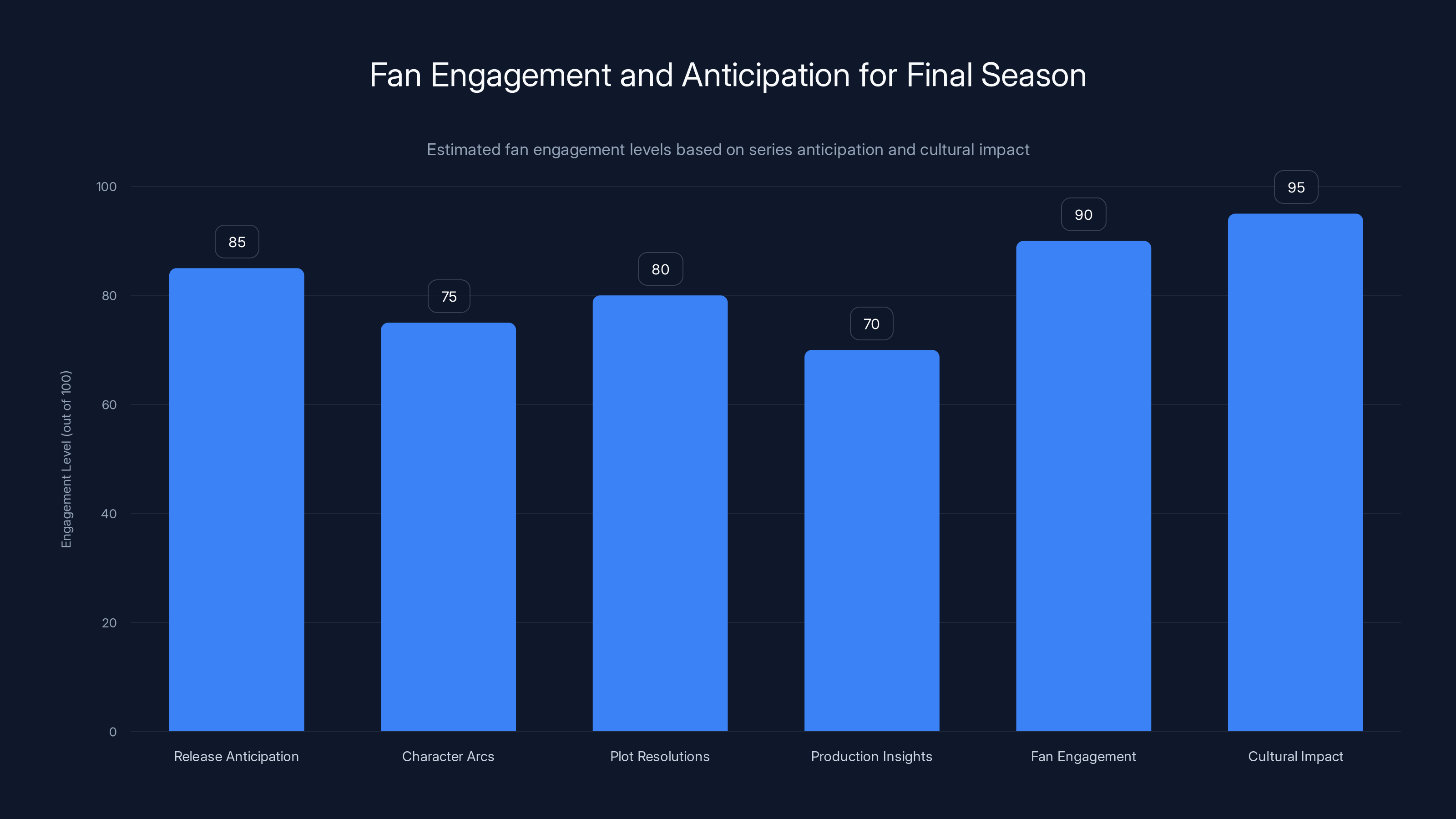 Fan Engagement and Anticipation for Final Season

Estimated fan engagement levels based on series anticipation and cultural impact

Engagement Level (out of 100)

100
80
60
40
20
0

85
75
80
70
90
95

Release Anticipation
Character Arcs
Plot Resolutions
Production Insights
Fan Engagement
Cultural Impact